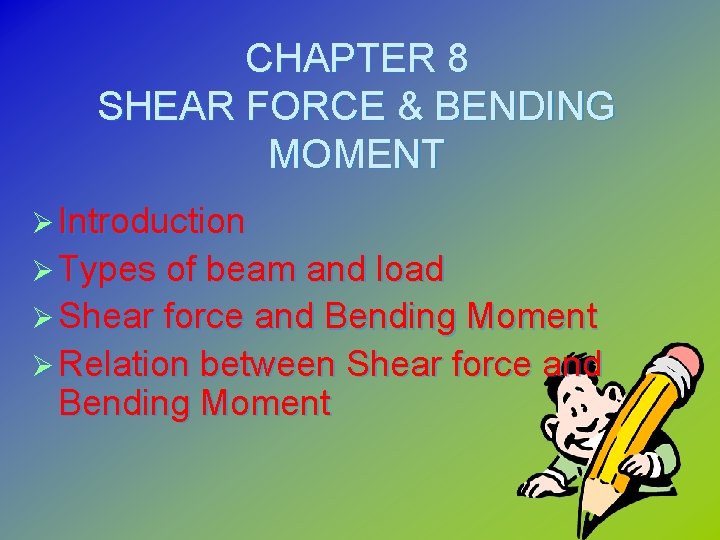 CHAPTER 8
SHEAR FORCE & BENDING MOMENT

➢ Introduction
➢ Types of beam and load
➢ Shear force and Bending Moment
➢ Relation between Shear force and Bending Moment